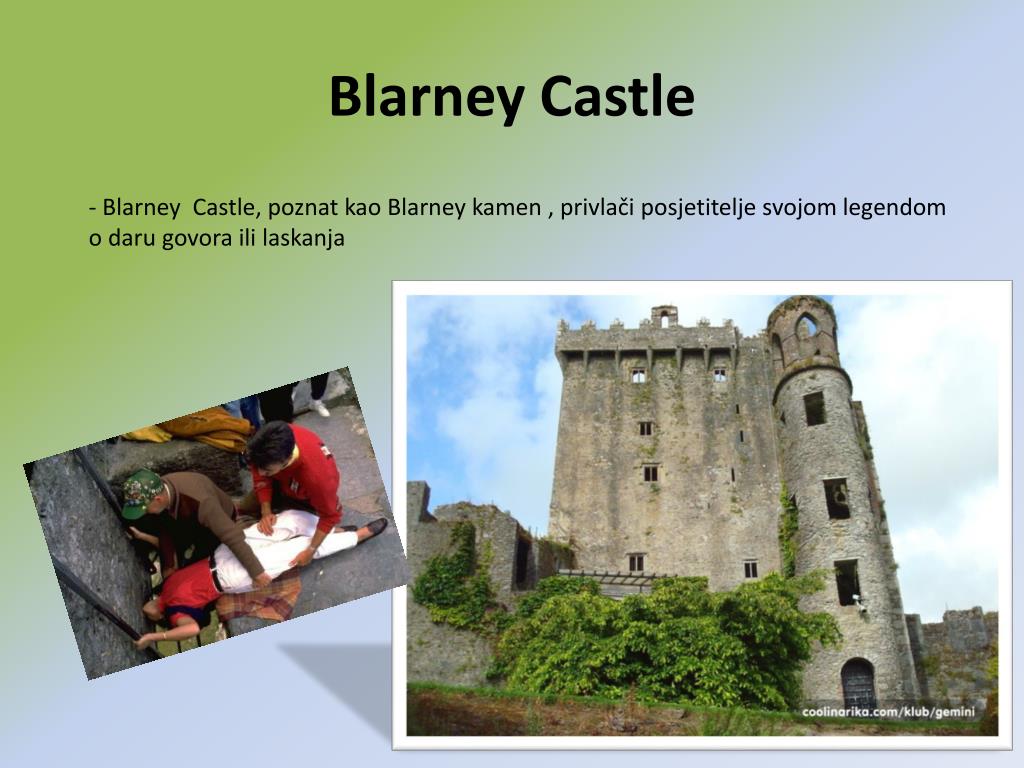 Blarney Castle

- Blarney  Castle, poznat kao Blarney kamen , privlači posjetitelje svojom legendom o daru govora ili laskanja

coolinarika.com/klub/gemini